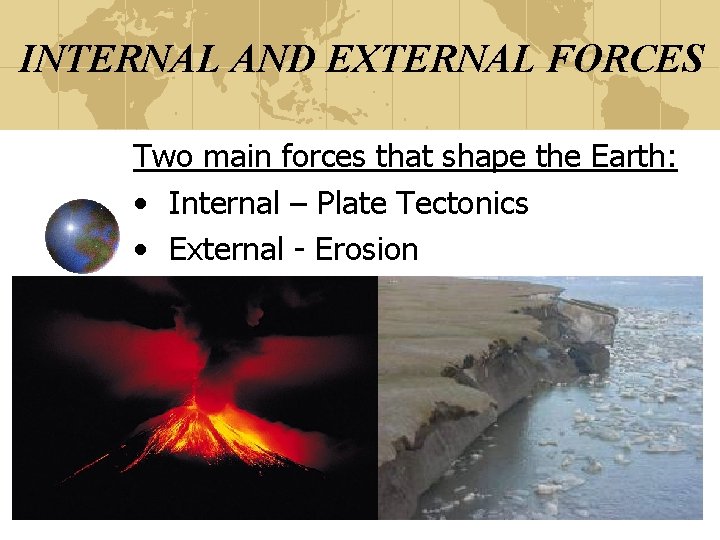 INTERNAL AND EXTERNAL FORCES

Two main forces that shape the Earth:

• Internal – Plate Tectonics
• External - Erosion